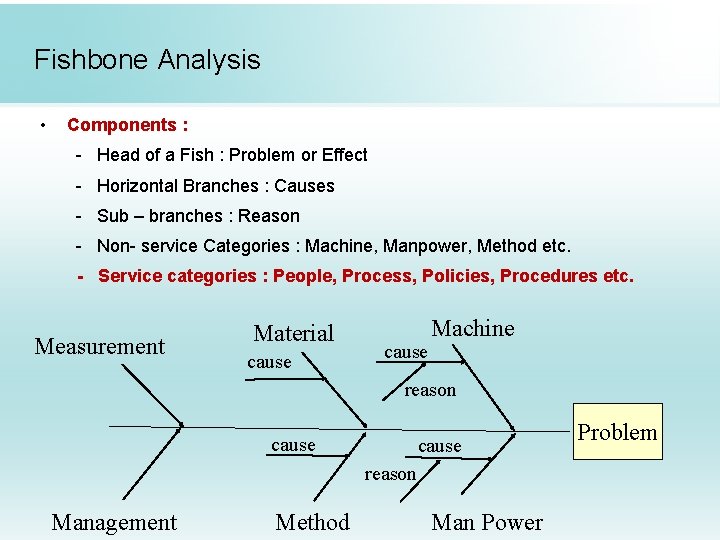 Fishbone Analysis

• Components :
- Head of a Fish : Problem or Effect
- Horizontal Branches : Causes
- Sub – branches : Reason
- Non- service Categories : Machine, Manpower, Method etc.
- Service categories : People, Process, Policies, Procedures etc.

Measurement
Material
cause
Machine
cause
reason
Problem
cause
cause
reason
Management
Method
Man Power